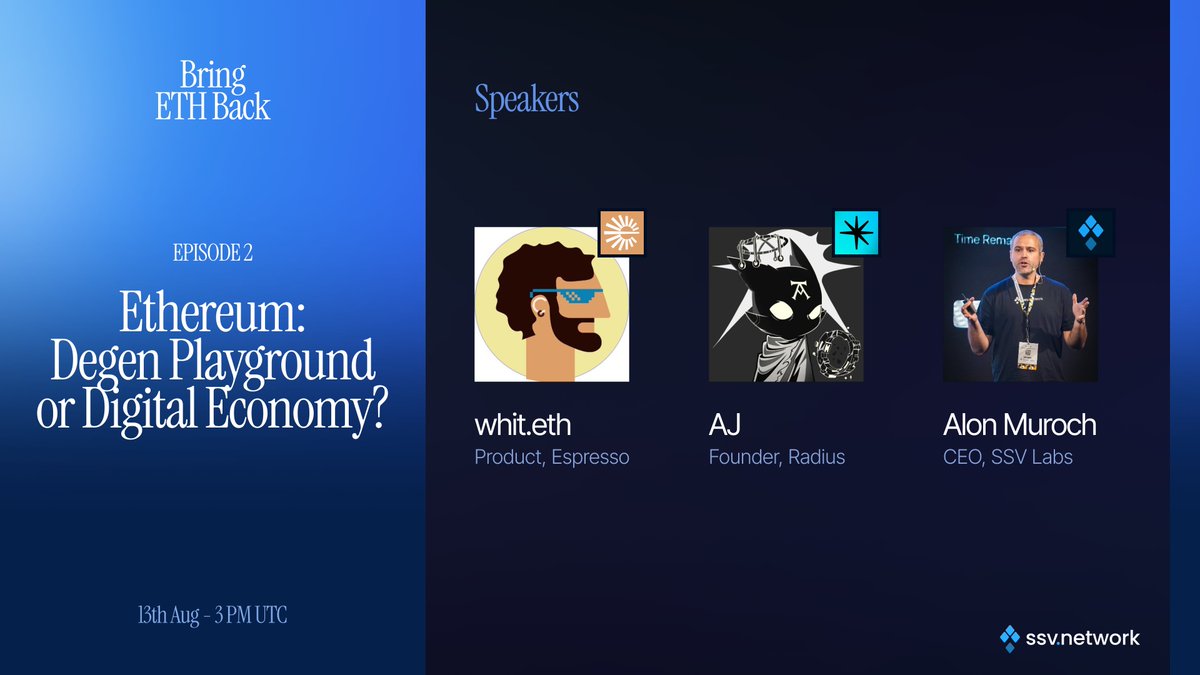 Bring
ETH Back

EPISODE 2

Ethereum:
Degen Playground
or Digital Economy?

13th Aug - 3 PM UTC

Speakers

whit.eth
Product, Espresso

AJ
Founder, Radius

Time Rema

Alon Muroch
CEO, SSV Labs

ssv.network